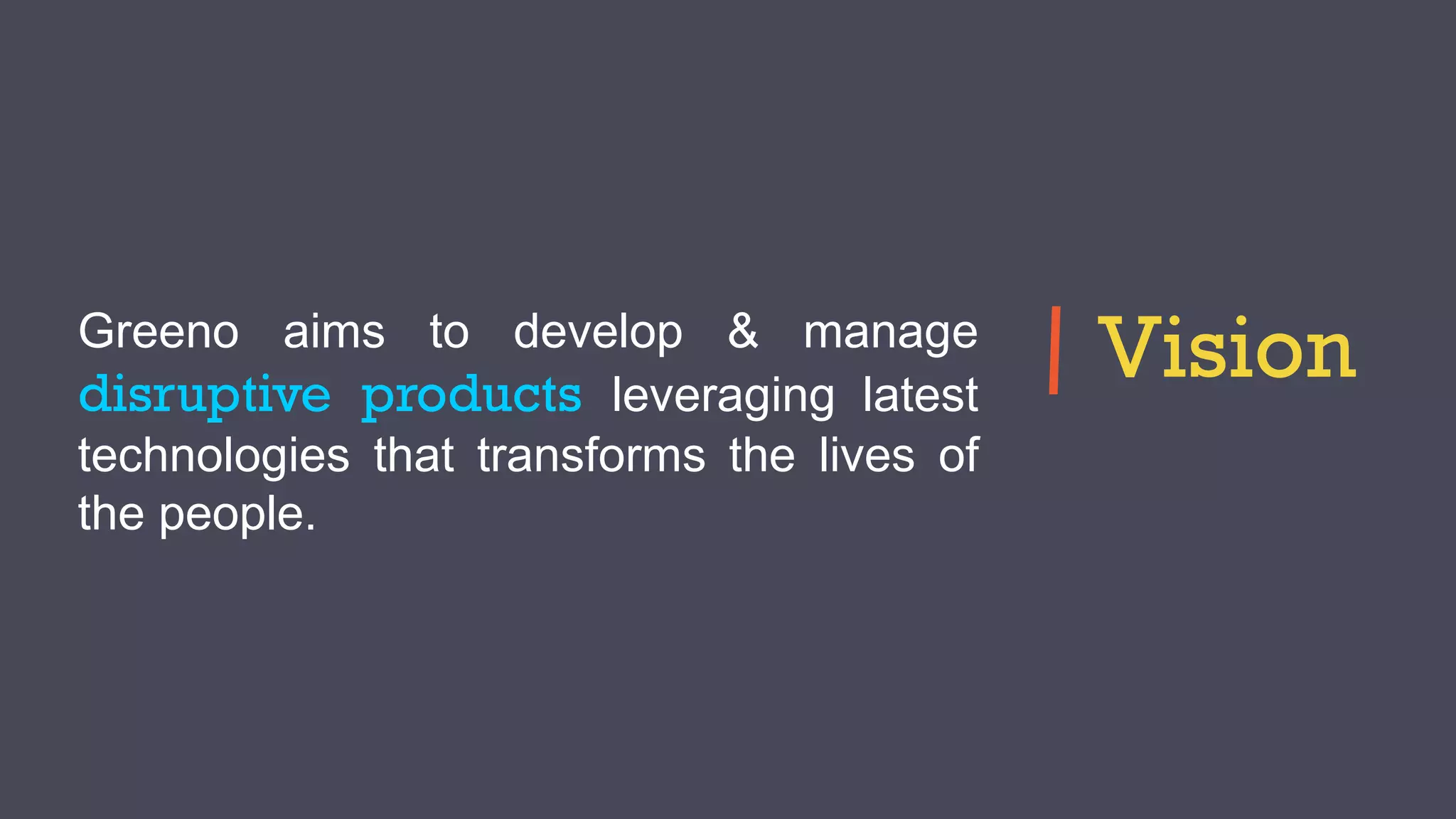 Greeno aims to develop & manage disruptive products leveraging latest technologies that transforms the lives of the people.

Vision